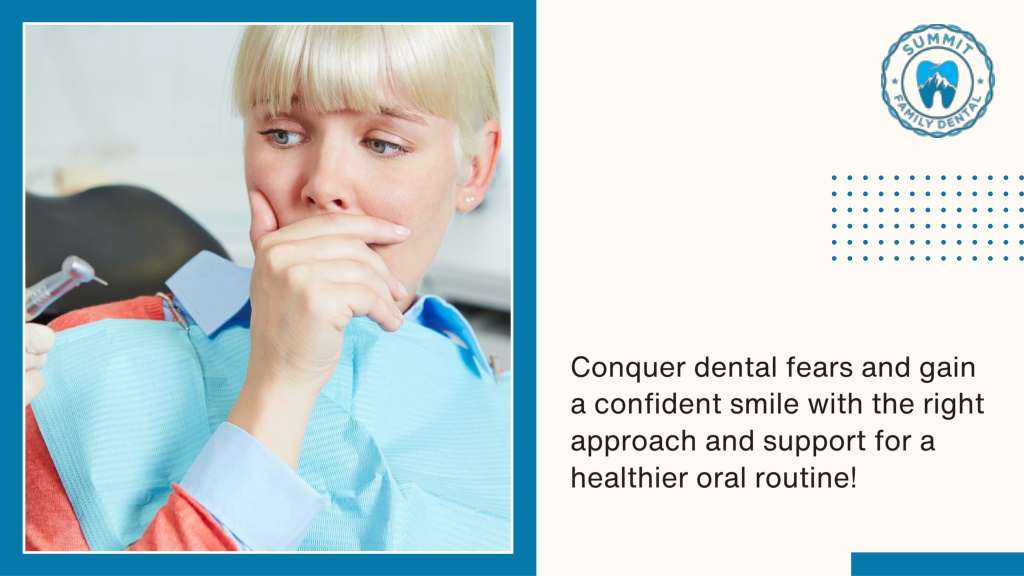 SUMMIT FAMILY DENTAL

Conquer dental fears and gain a confident smile with the right approach and support for a healthier oral routine!